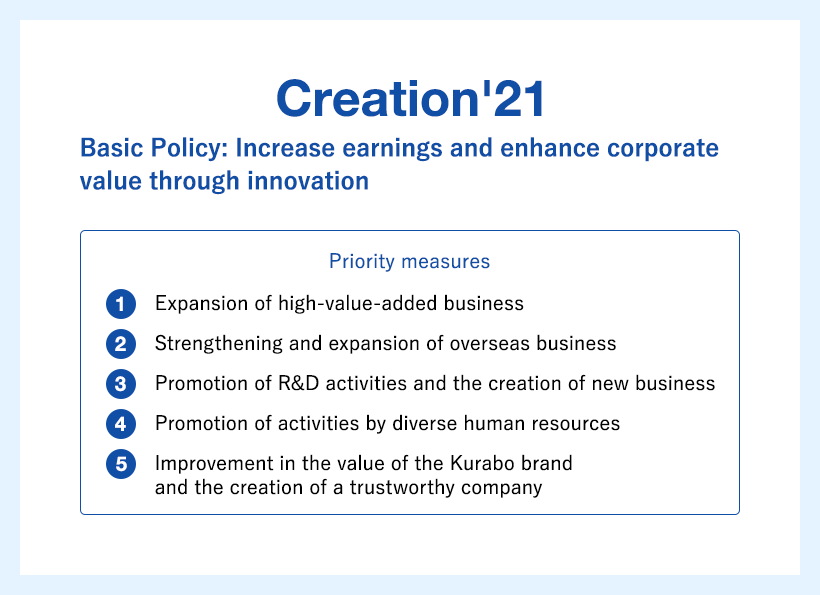 Creation'21

Basic Policy: Increase earnings and enhance corporate value through innovation

Priority measures

1 Expansion of high-value-added business

2 Strengthening and expansion of overseas business

3 Promotion of R&D activities and the creation of new business

4 Promotion of activities by diverse human resources

5 Improvement in the value of the Kurabo brand and the creation of a trustworthy company